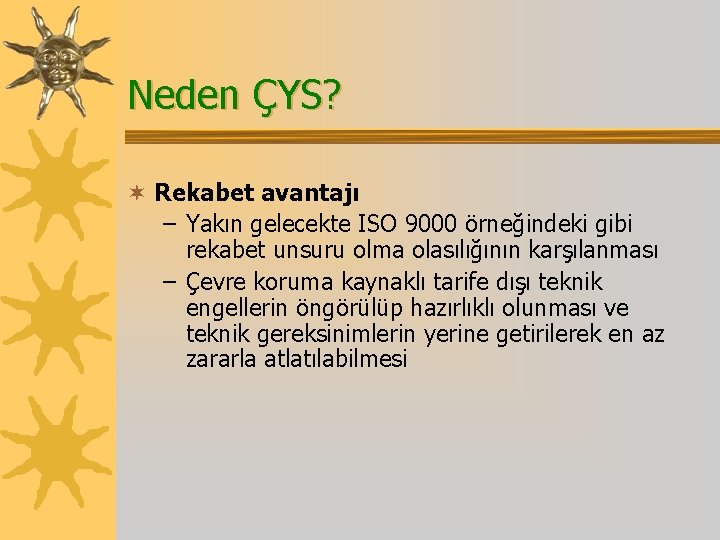 Neden ÇYS?

Rekabet avantajı

– Yakın gelecekte ISO 9000 örneğindeki gibi rekabet unsuru olma olasılığının karşılanması

– Çevre koruma kaynaklı tarife dışı teknik engellerin öngörülüp hazırlıklı olunması ve teknik gereksinimlerin yerine getirilerek en az zararla atlatılabilmesi